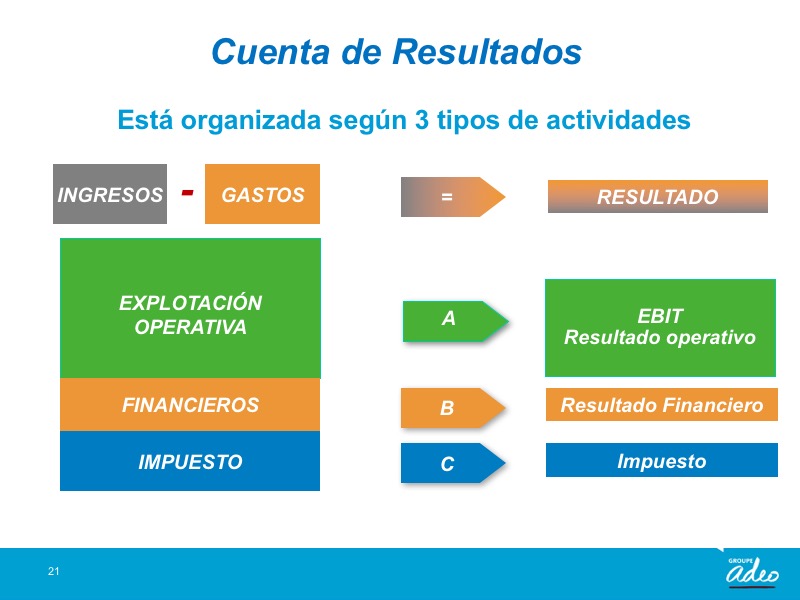 Cuenta de Resultados

Está organizada según 3 tipos de actividades

INGRESOS - GASTOS

=

RESULTADO

EXPLOTACIÓN OPERATIVA

A

EBIT
Resultado operativo

FINANCIEROS

B

Resultado Financiero

IMPUESTO

C

Impuesto

21

GROUPE adeo